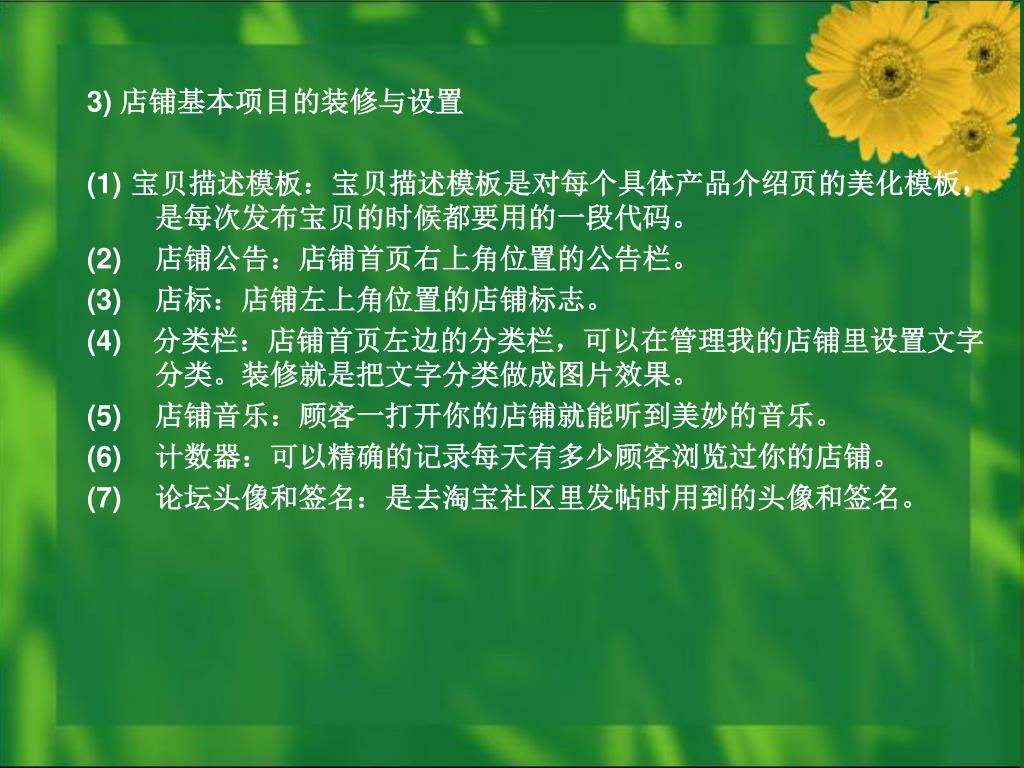 3) 店铺基本项目的装修与设置

(1) 宝贝描述模板：宝贝描述模板是对每个具体产品介绍页的美化模板，是每次发布宝贝的时候都要用的一段代码。

(2) 店铺公告：店铺首页右上角位置的公告栏。

(3) 店标：店铺左上角位置的店铺标志。

(4) 分类栏：店铺首页左边的分类栏，可以在管理我的店铺里设置文字分类。装修就是把文字分类做成图片效果。

(5) 店铺音乐：顾客一打开你的店铺就能听到美妙的音乐。

(6) 计数器：可以精确的记录每天有多少顾客浏览过你的店铺。

(7) 论坛头像和签名：是去淘宝社区里发帖时用到的头像和签名。